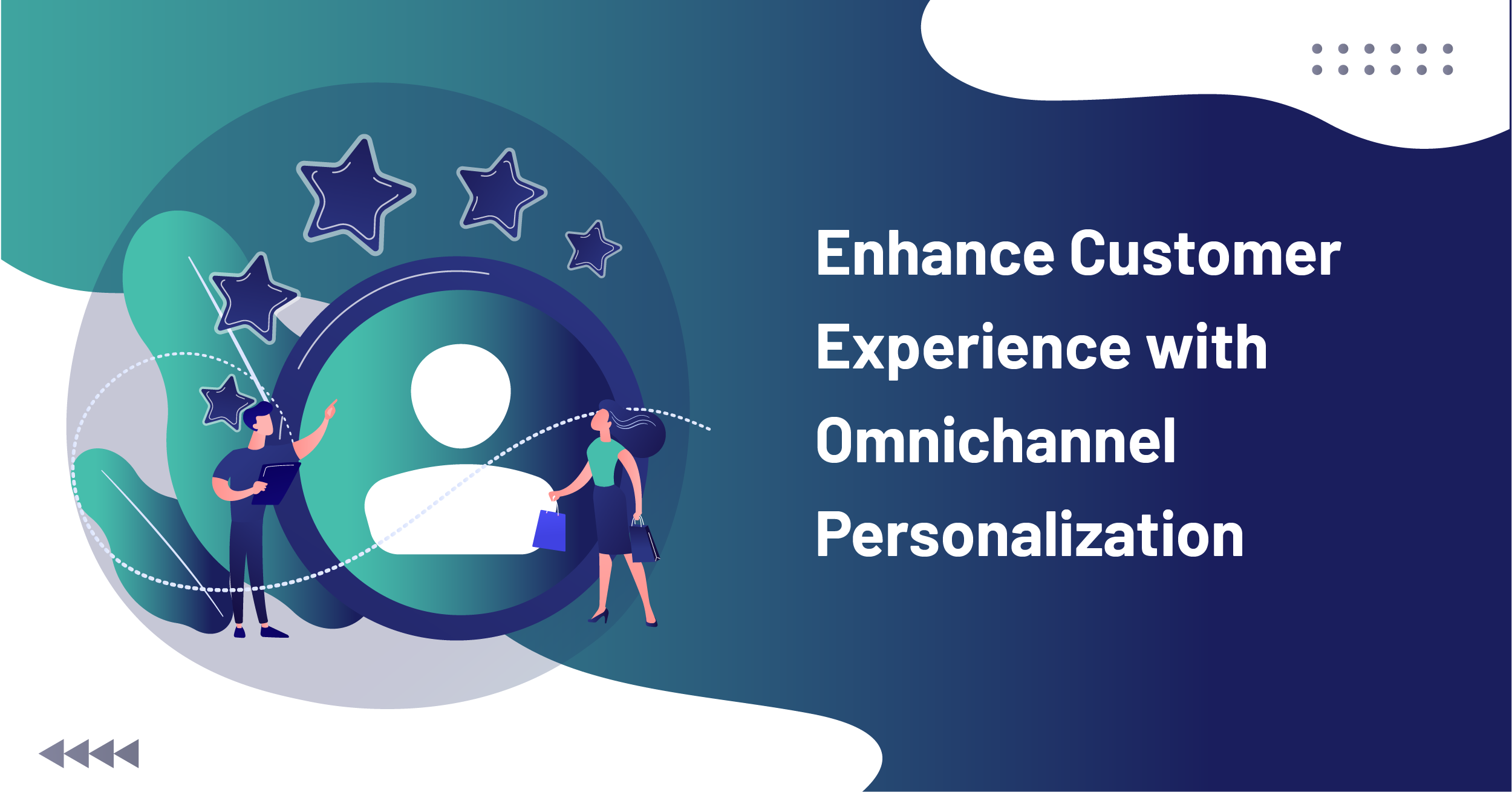 Enhance Customer Experience with Omnichannel Personalization